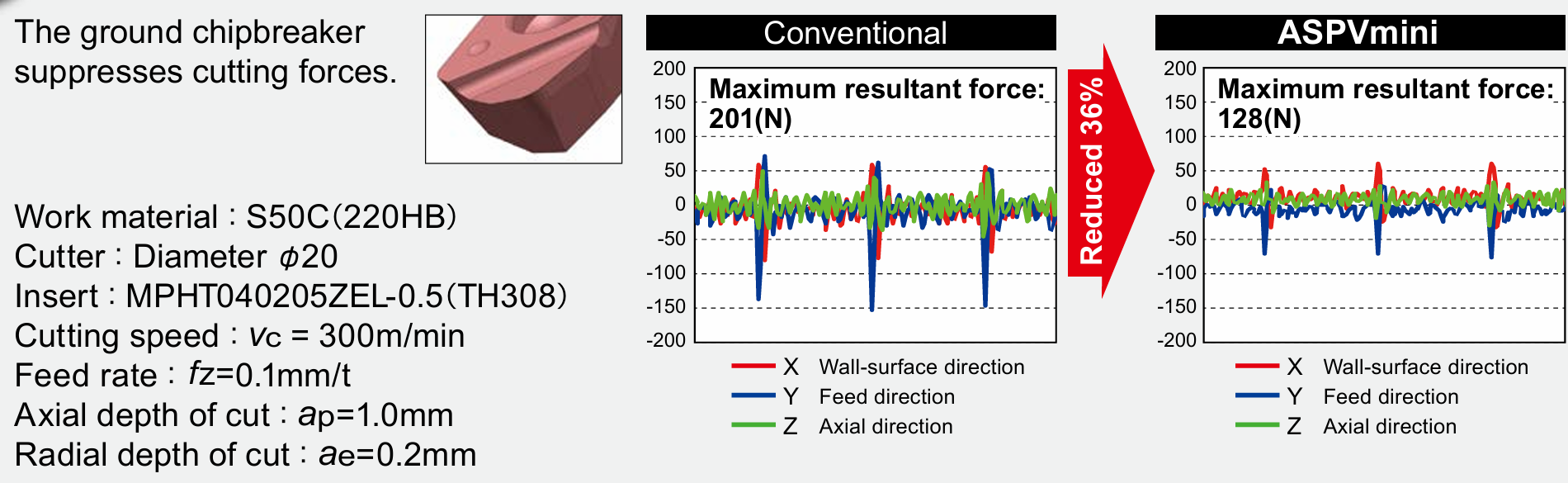 The ground chipbreaker suppresses cutting forces.

Work material : S50C(220HB)
Cutter : Diameter $\phi$20
Insert : MPHT040205ZEL-0.5(TH308)
Cutting speed : $v_c$ = 300m/min
Feed rate : $f_z$=0.1mm/t
Axial depth of cut : $a_p$=1.0mm
Radial depth of cut : $a_e$=0.2mm

Conventional

200
150
100
50
0
-50
-100
-150
-200

Maximum resultant force: 201(N)

X Wall-surface direction
Y Feed direction
Z Axial direction

Reduced 36%

ASPVmini

200
150
100
50
0
-50
-100
-150
-200

Maximum resultant force: 128(N)

X Wall-surface direction
Y Feed direction
Z Axial direction